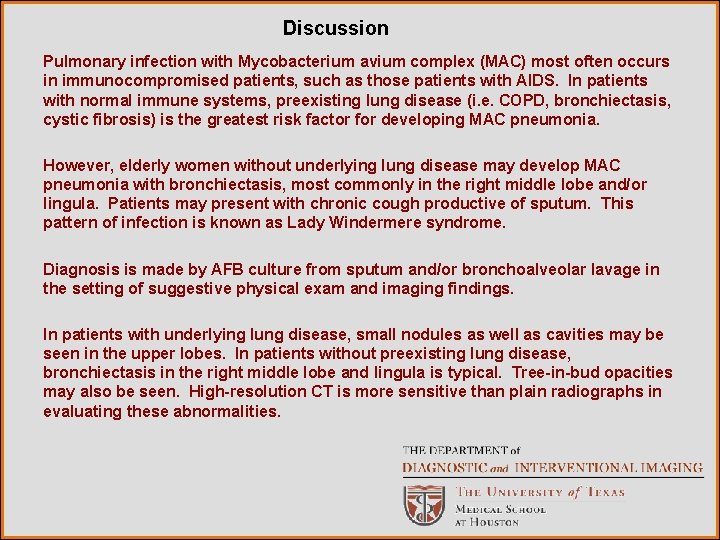 Discussion

Pulmonary infection with Mycobacterium avium complex (MAC) most often occurs in immunocompromised patients, such as those patients with AIDS. In patients with normal immune systems, preexisting lung disease (i.e. COPD, bronchiectasis, cystic fibrosis) is the greatest risk factor for developing MAC pneumonia.

However, elderly women without underlying lung disease may develop MAC pneumonia with bronchiectasis, most commonly in the right middle lobe and/or lingula. Patients may present with chronic cough productive of sputum. This pattern of infection is known as Lady Windermere syndrome.

Diagnosis is made by AFB culture from sputum and/or bronchoalveolar lavage in the setting of suggestive physical exam and imaging findings.

In patients with underlying lung disease, small nodules as well as cavities may be seen in the upper lobes. In patients without preexisting lung disease, bronchiectasis in the right middle lobe and lingula is typical. Tree-in-bud opacities may also be seen. High-resolution CT is more sensitive than plain radiographs in evaluating these abnormalities.

THE DEPARTMENT of
DIAGNOSTIC and INTERVENTIONAL IMAGING
THE UNIVERSITY of TEXAS
MEDICAL SCHOOL
AT HOUSTON